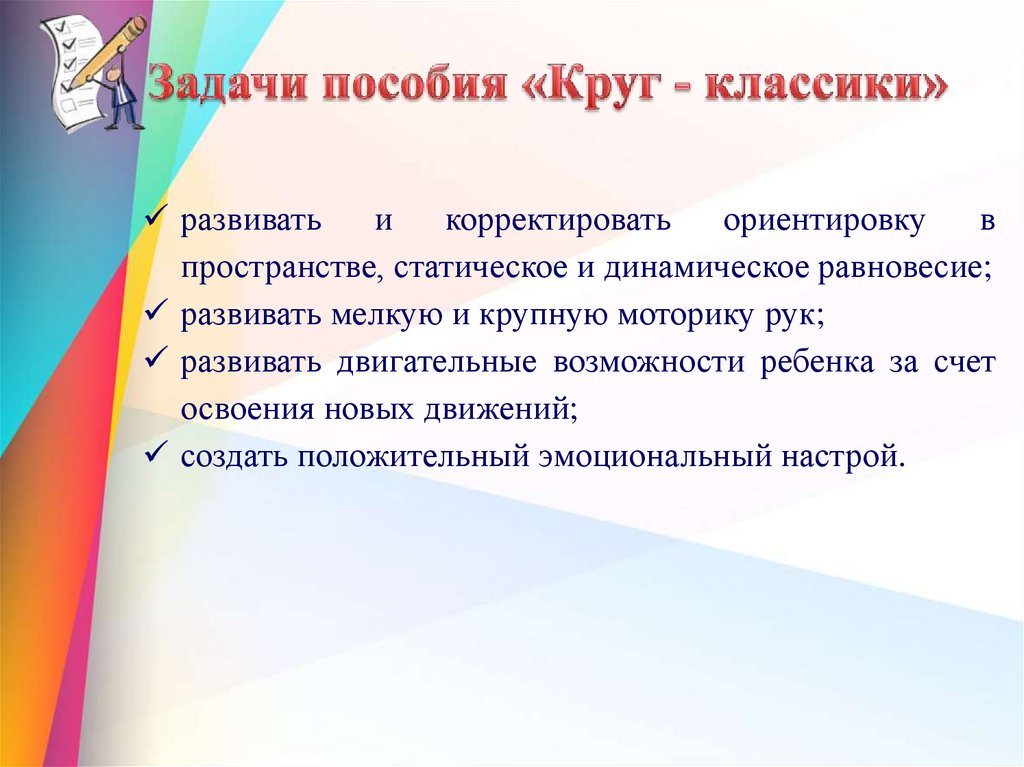 Задачи пособия «Круг - классики»

✓ развивать и корректировать ориентировку в пространстве, статическое и динамическое равновесие;
✓ развивать мелкую и крупную моторику рук;
✓ развивать двигательные возможности ребенка за счет освоения новых движений;
✓ создать положительный эмоциональный настрой.